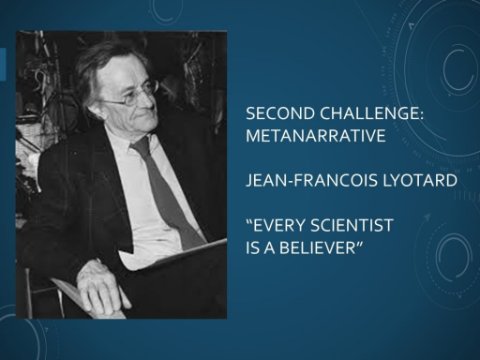 SECOND CHALLENGE: METANARRATIVE

JEAN-FRANCOIS LYOTARD

“EVERY SCIENTIST IS A BELIEVER”